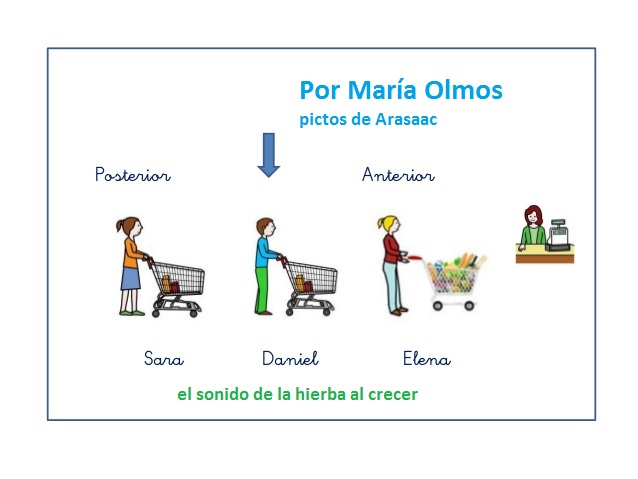 Por María Olmos
pictos de Arasaac

Posterior

Anterior

Sara

Daniel

Elena

el sonido de la hierba al crecer